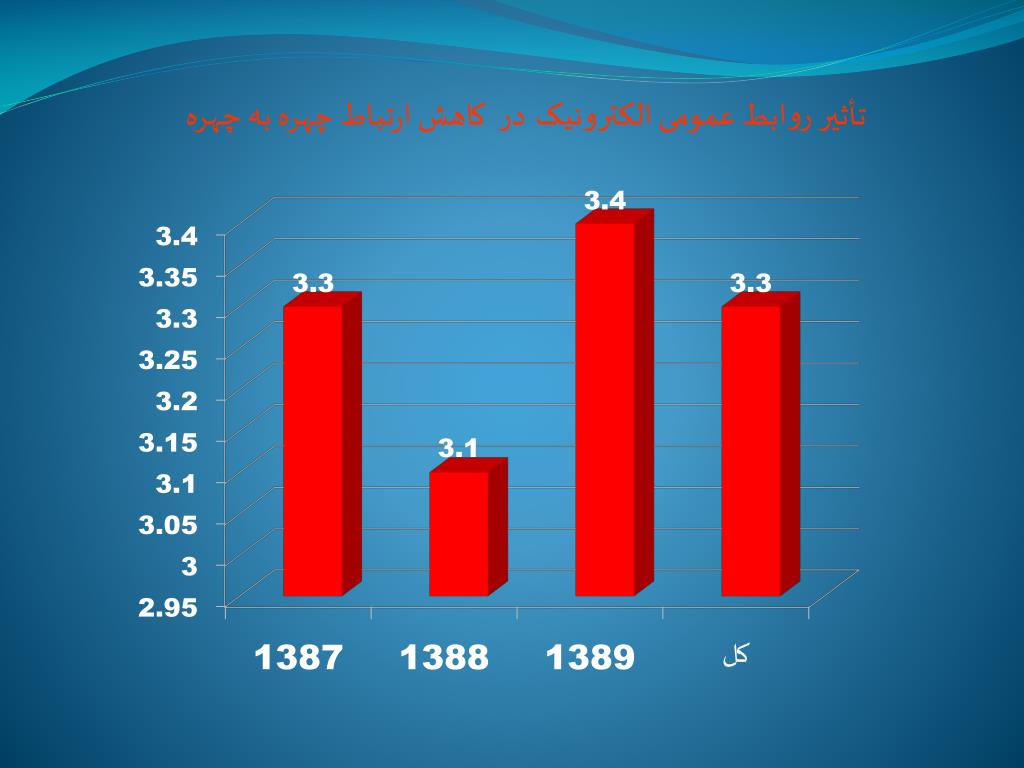 تأثیر روابط عمومی الکترونیک در کاهش ارتباط چهره به چهره

3.4
3.35
3.3
3.25
3.2
3.15
3.1
3.05
3
2.95

3.3
3.1
3.4
3.3

1387
1388
1389
کل